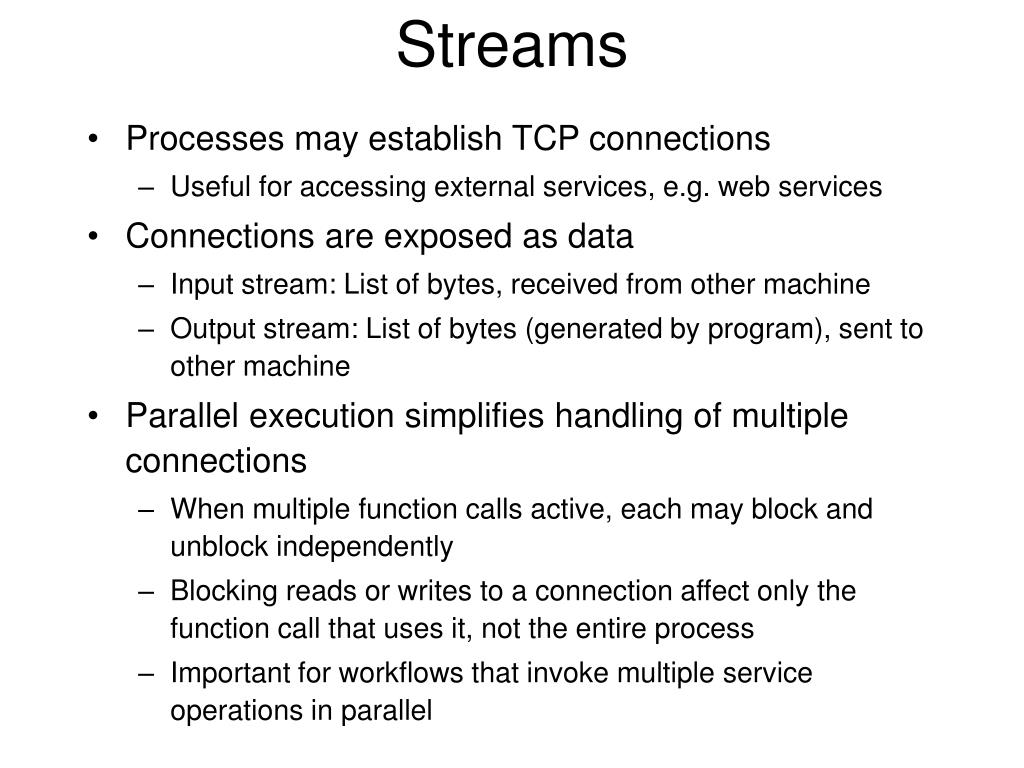 Streams

• Processes may establish TCP connections
– Useful for accessing external services, e.g. web services

• Connections are exposed as data
– Input stream: List of bytes, received from other machine
– Output stream: List of bytes (generated by program), sent to other machine

• Parallel execution simplifies handling of multiple connections
– When multiple function calls active, each may block and unblock independently
– Blocking reads or writes to a connection affect only the function call that uses it, not the entire process
– Important for workflows that invoke multiple service operations in parallel